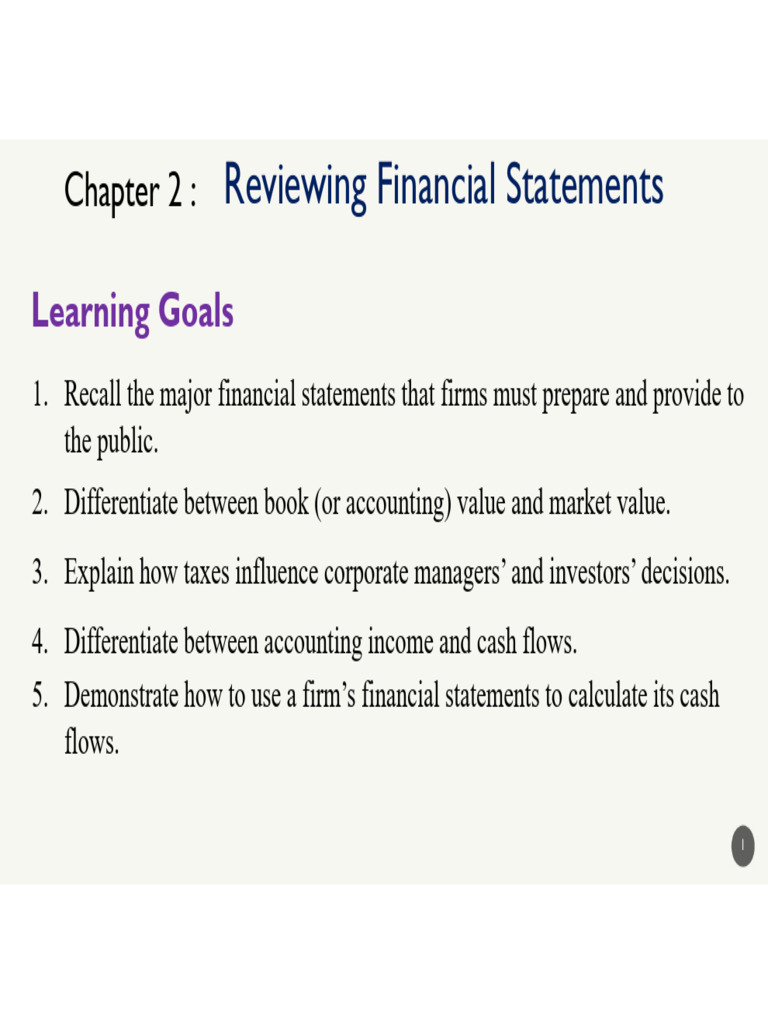 Chapter 2 : Reviewing Financial Statements

Learning Goals

1. Recall the major financial statements that firms must prepare and provide to the public.
2. Differentiate between book (or accounting) value and market value.
3. Explain how taxes influence corporate managers' and investors' decisions.
4. Differentiate between accounting income and cash flows.
5. Demonstrate how to use a firm's financial statements to calculate its cash flows.

1